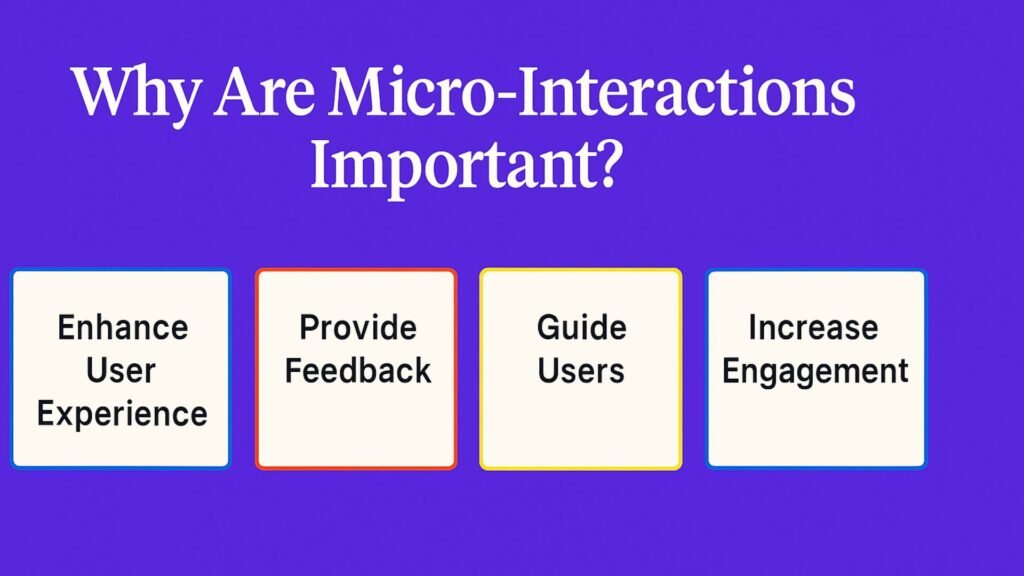 Why Are Micro-Interactions Important?

Enhance User Experience

Provide Feedback

Guide Users

Increase Engagement